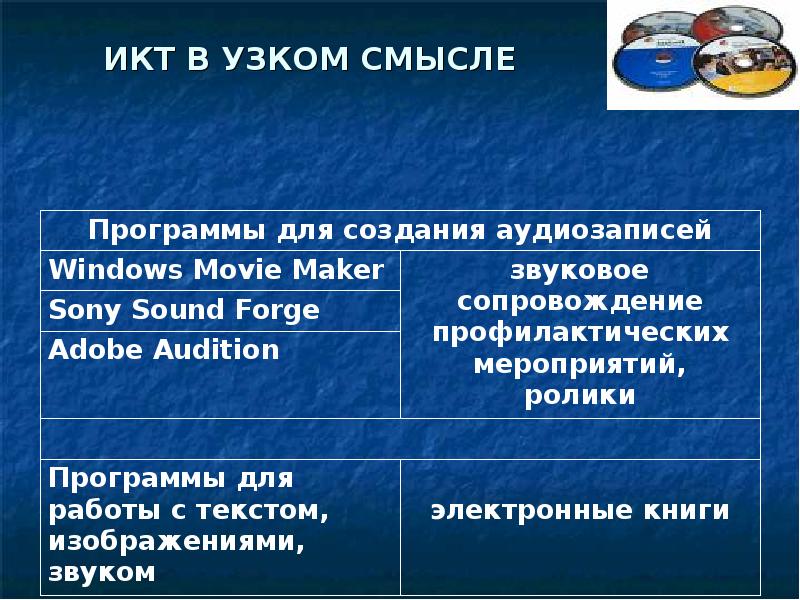 ИКТ В УЗКОМ СМЫСЛЕ

| Программы для создания аудиозаписей | |
|---|---|
| Windows Movie Maker | звуковое сопровождение профилактических мероприятий, ролики |
| Sony Sound Forge | |
| Adobe Audition | |
| | |
| Программы для работы с текстом, изображениями, звуком | электронные книги |